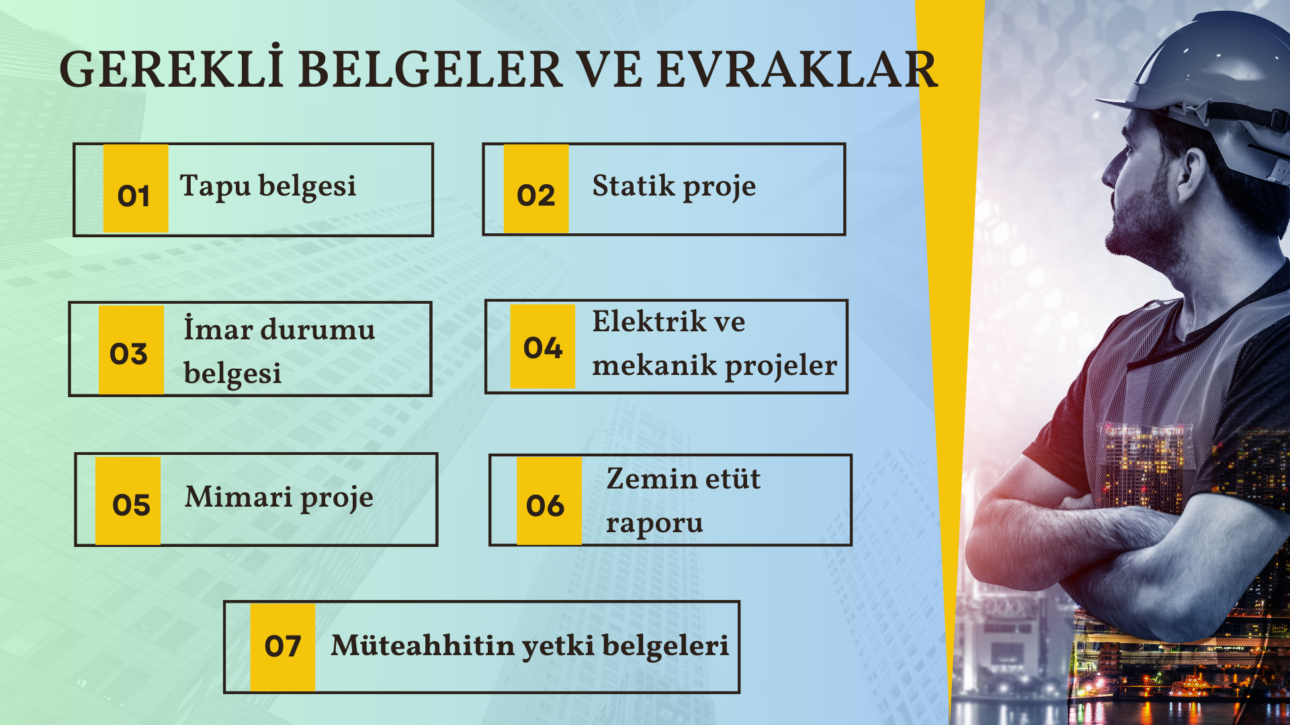 GEREKLİ BELGELER VE EVRAKLAR

01 Tapu belgesi

02 Statik proje

03 İmar durumu belgesi

04 Elektrik ve mekanik projeler

05 Mimari proje

06 Zemin etüt raporu

07 Müteahhitin yetki belgeleri